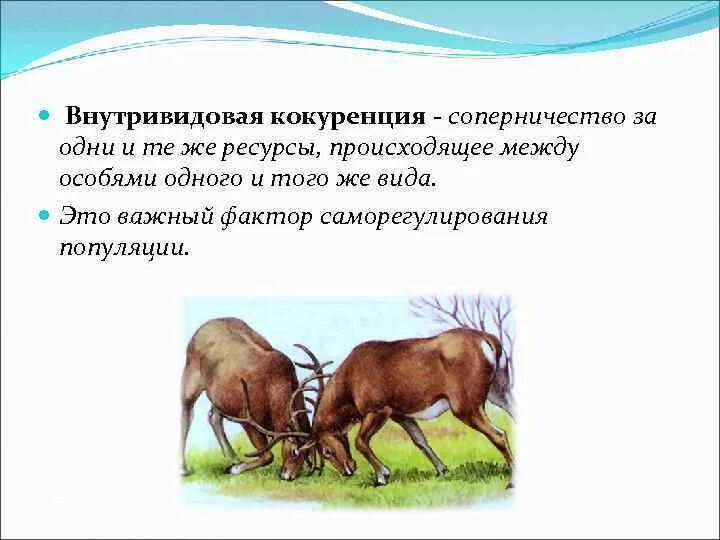 Внутривидовая кокуренция - соперничество за одни и те же ресурсы, происходящее между особями одного и того же вида.

Это важный фактор саморегулирования популяции.